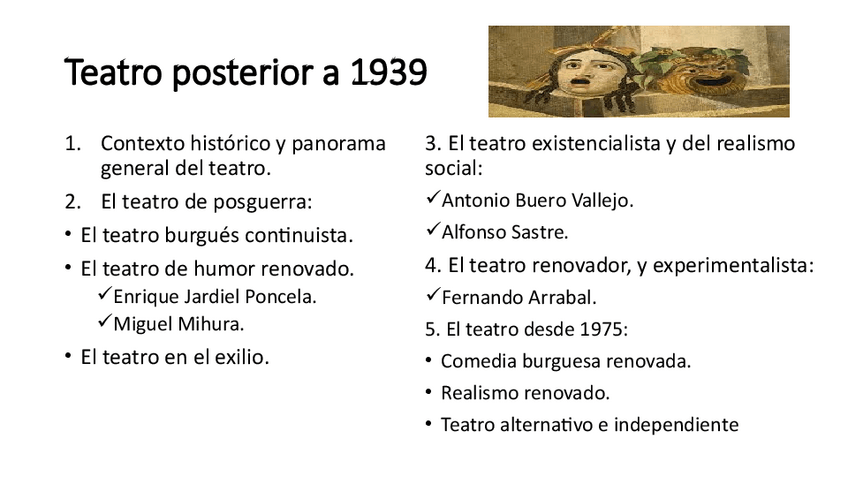 Teatro posterior a 1939

1. Contexto histórico y panorama general del teatro.
2. El teatro de posguerra:
• El teatro burgués continuista.
• El teatro de humor renovado.
✓Enrique Jardiel Poncela.
✓Miguel Mihura.
• El teatro en el exilio.

3. El teatro existencialista y del realismo social:
✓Antonio Buero Vallejo.
✓Alfonso Sastre.
4. El teatro renovador, y experimentalista:
✓Fernando Arrabal.
5. El teatro desde 1975:
• Comedia burguesa renovada.
• Realismo renovado.
• Teatro alternativo e independiente